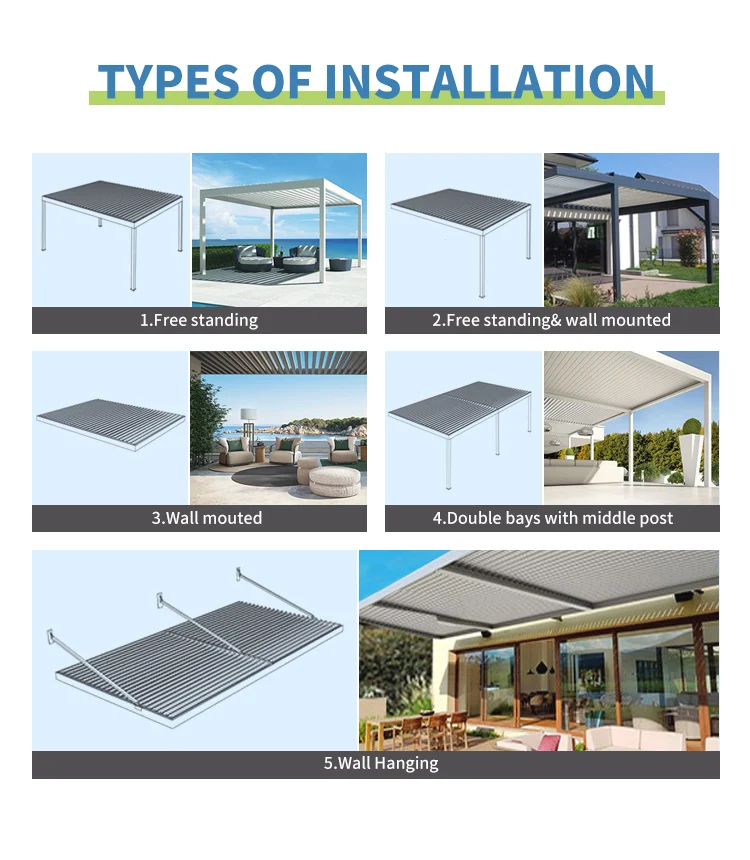 TYPES OF INSTALLATION

1.Free standing

2.Free standing& wall mounted

3.Wall mouted

4.Double bays with middle post

5.Wall Hanging